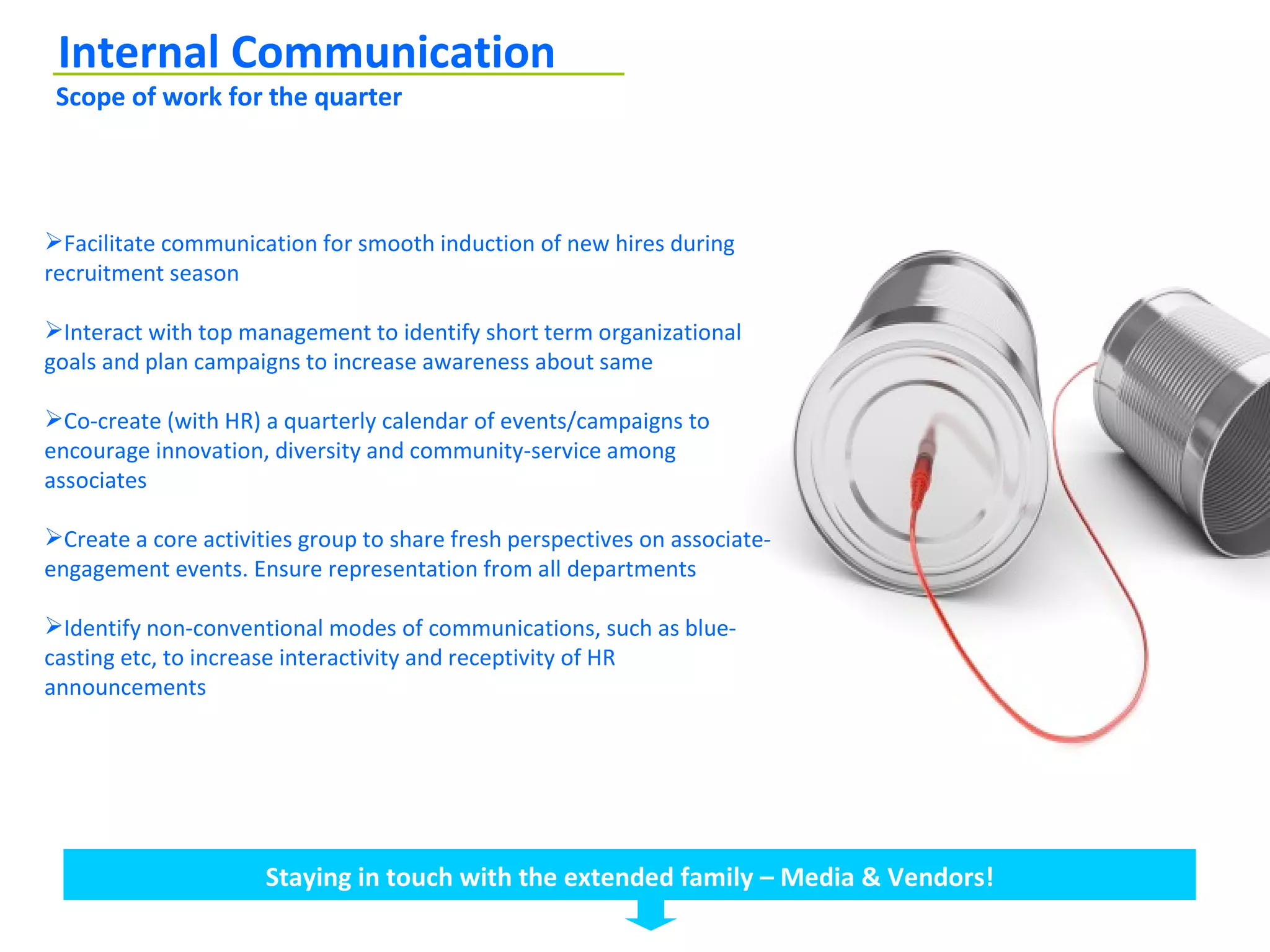 Internal Communication

Scope of work for the quarter

➢Facilitate communication for smooth induction of new hires during recruitment season

➢Interact with top management to identify short term organizational goals and plan campaigns to increase awareness about same

➢Co-create (with HR) a quarterly calendar of events/campaigns to encourage innovation, diversity and community-service among associates

➢Create a core activities group to share fresh perspectives on associate-engagement events. Ensure representation from all departments

➢Identify non-conventional modes of communications, such as blue-casting etc, to increase interactivity and receptivity of HR announcements

Staying in touch with the extended family – Media & Vendors!